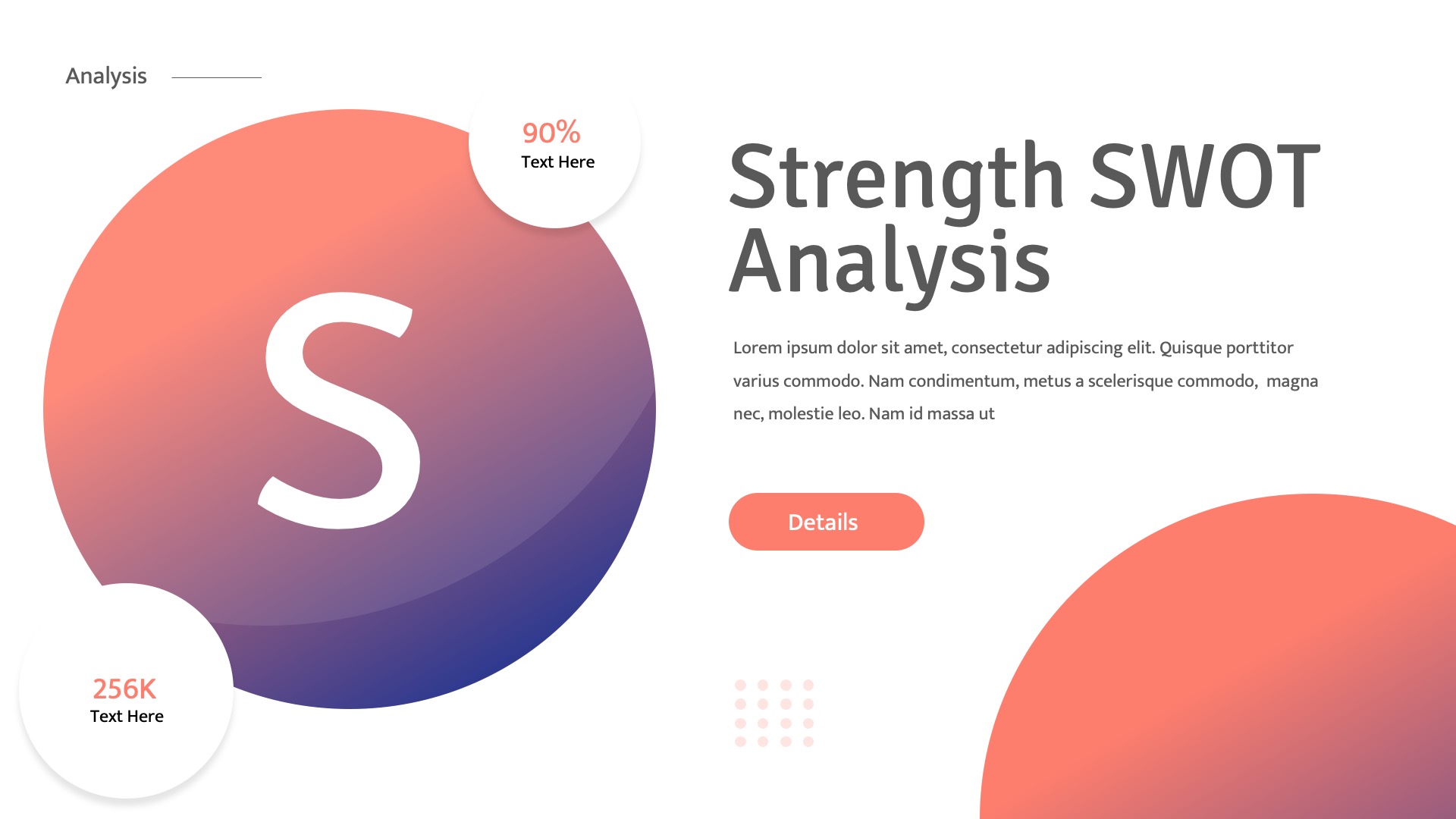 Analysis

90%
Text Here

S

256K
Text Here

Strength SWOT Analysis

Lorem ipsum dolor sit amet, consectetur adipiscing elit. Quisque porttitor varius commodo. Nam condimentum, metus a scelerisque commodo, magna nec, molestie leo. Nam id massa ut

Details